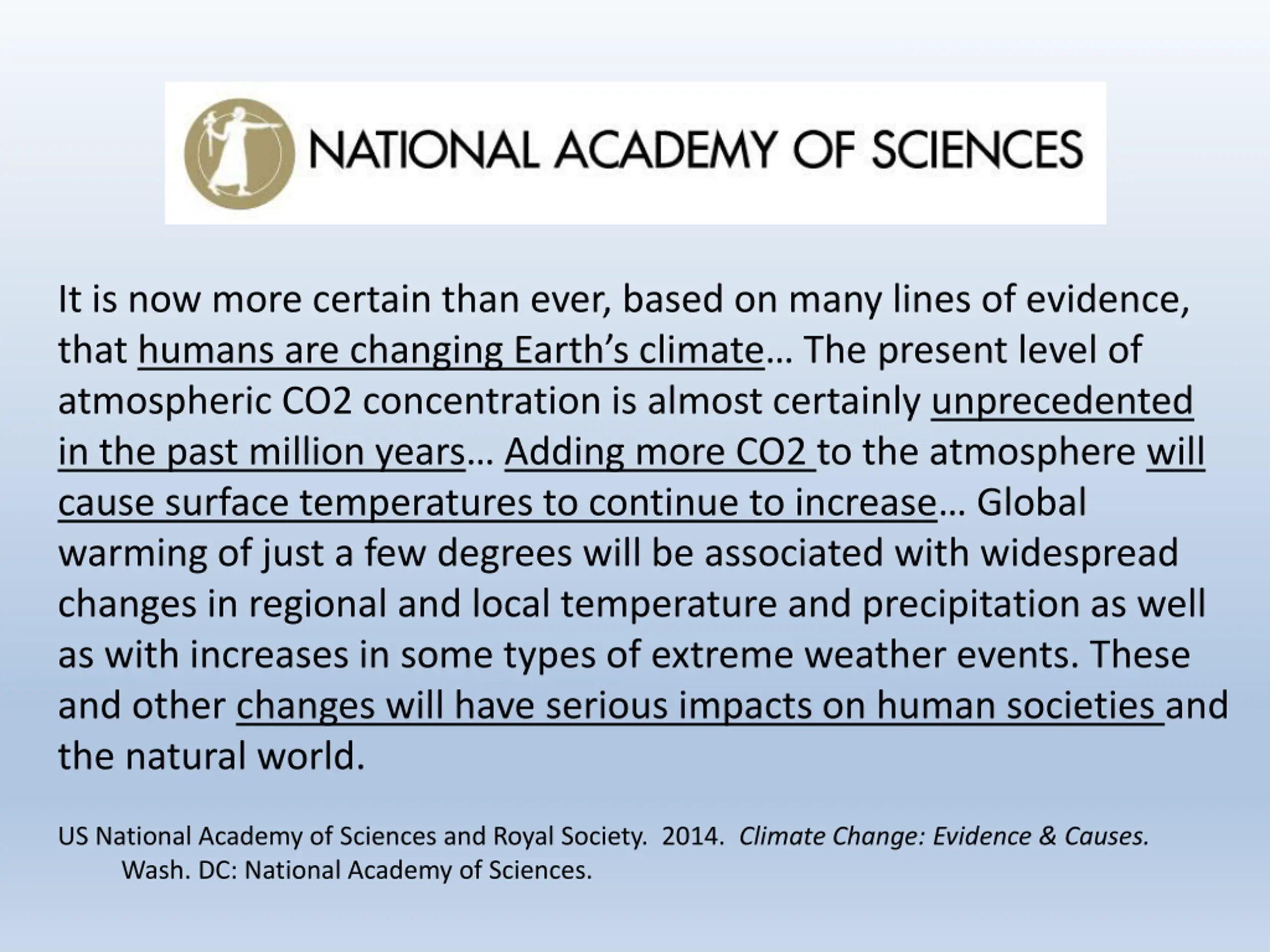 NATIONAL ACADEMY OF SCIENCES

It is now more certain than ever, based on many lines of evidence, that humans are changing Earth's climate… The present level of atmospheric CO2 concentration is almost certainly unprecedented in the past million years… Adding more CO2 to the atmosphere will cause surface temperatures to continue to increase… Global warming of just a few degrees will be associated with widespread changes in regional and local temperature and precipitation as well as with increases in some types of extreme weather events. These and other changes will have serious impacts on human societies and the natural world.

US National Academy of Sciences and Royal Society. 2014. Climate Change: Evidence & Causes. Wash. DC: National Academy of Sciences.